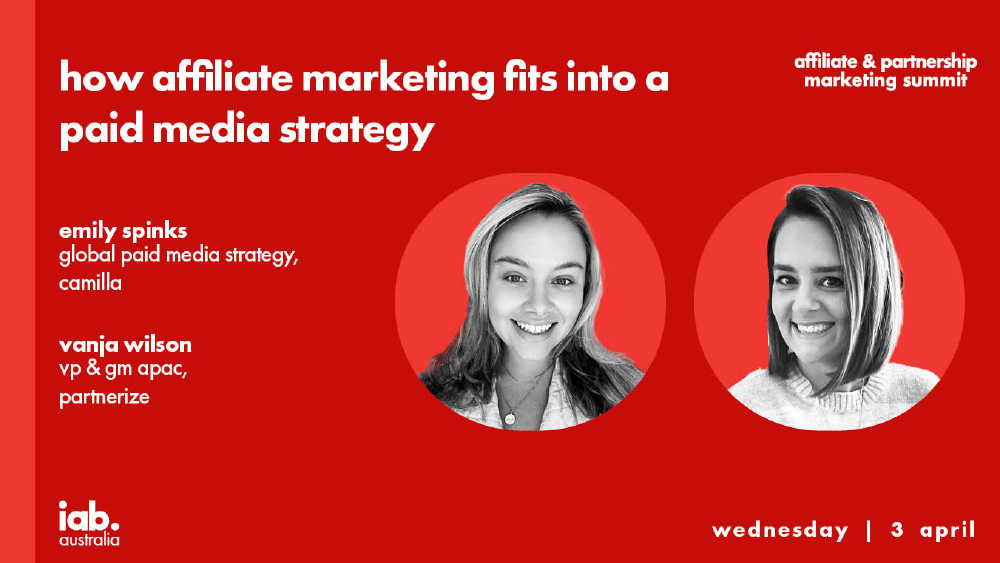 how affiliate marketing fits into a paid media strategy

affiliate & partnership marketing summit

emily spinks
global paid media strategy, camilla

vanja wilson
vp & gm apac, partnerize

iab.
australia

wednesday | 3 april